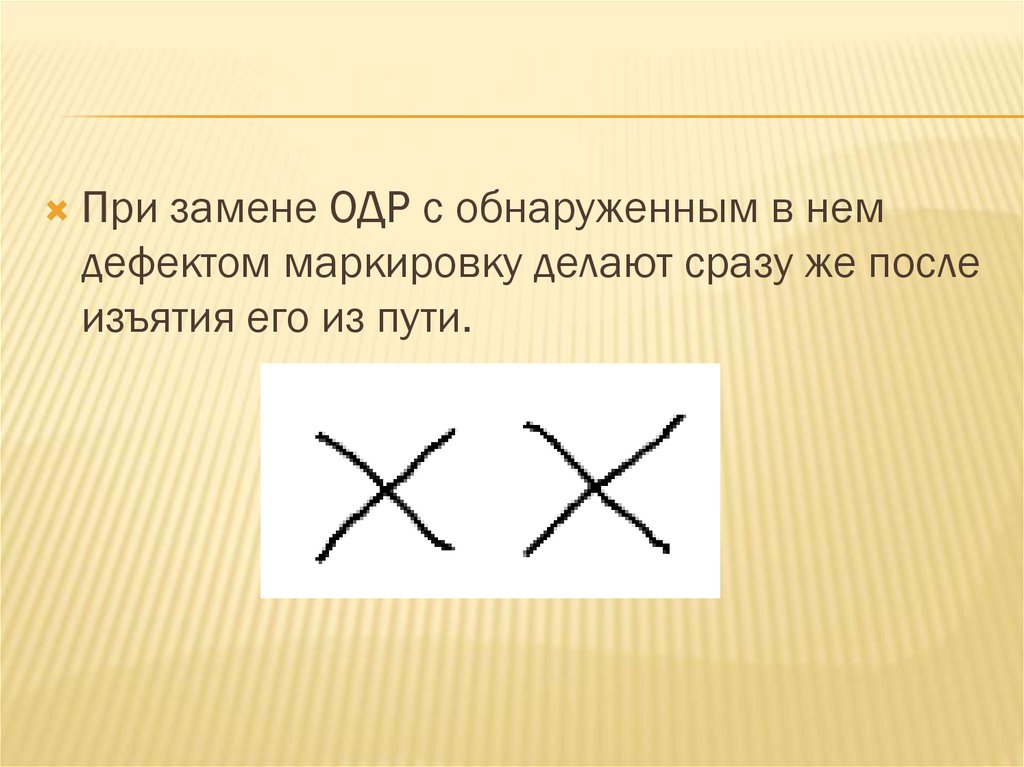 При замене ОДР с обнаруженным в нем дефектом маркировку делают сразу же после изъятия его из пути.